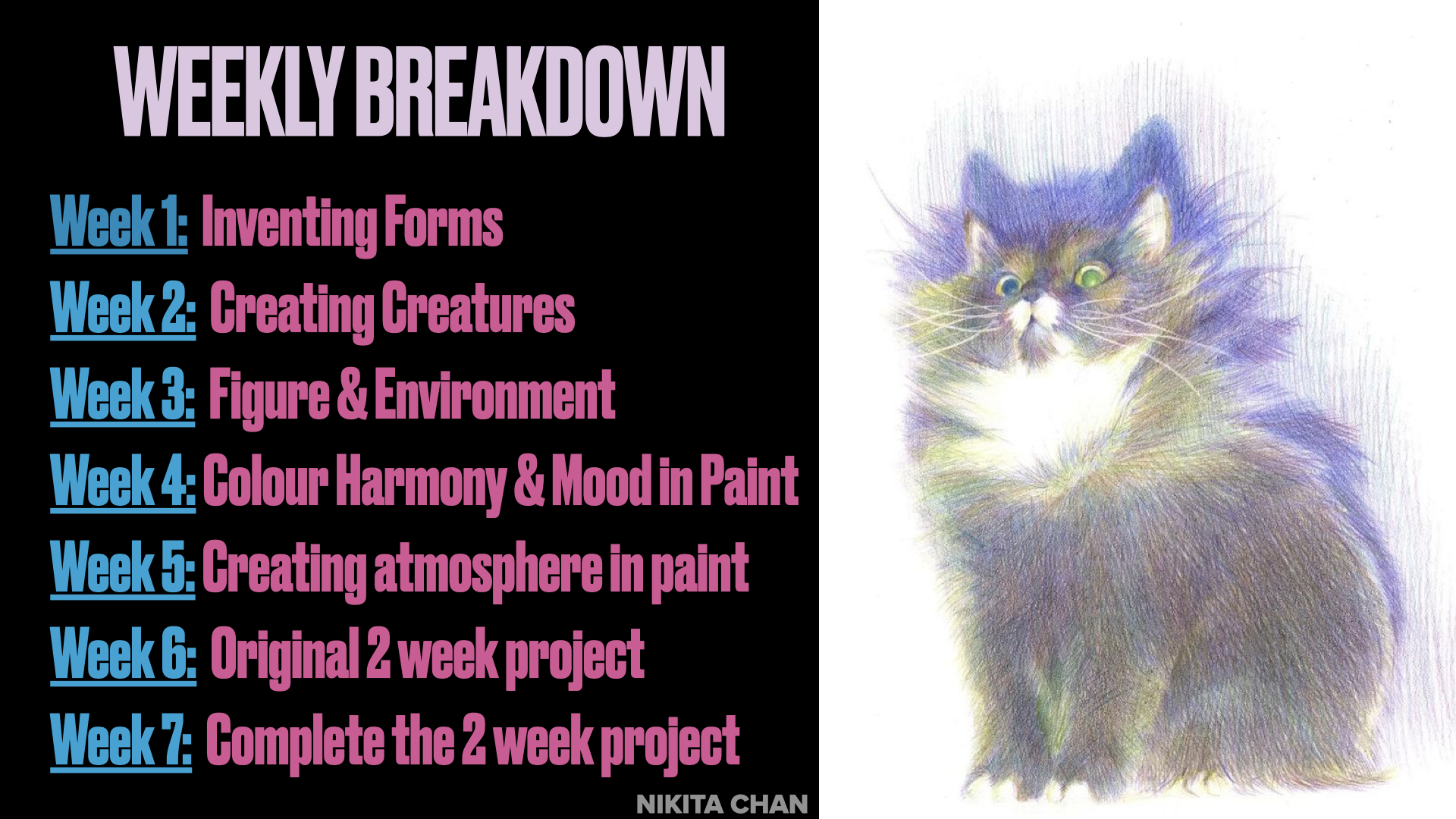 WEEKLY BREAKDOWN

Week 1: Inventing Forms

Week 2: Creating Creatures

Week 3: Figure & Environment

Week 4: Colour Harmony & Mood in Paint

Week 5: Creating atmosphere in paint

Week 6: Original 2 week project

Week 7: Complete the 2 week project

NIKITA CHAN